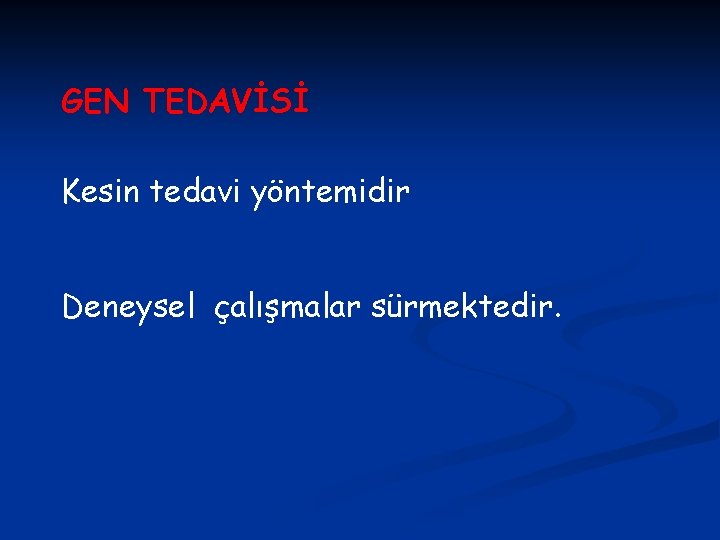 GEN TEDAVİSİ

Kesin tedavi yöntemidir

Deneysel çalışmalar sürmektedir.